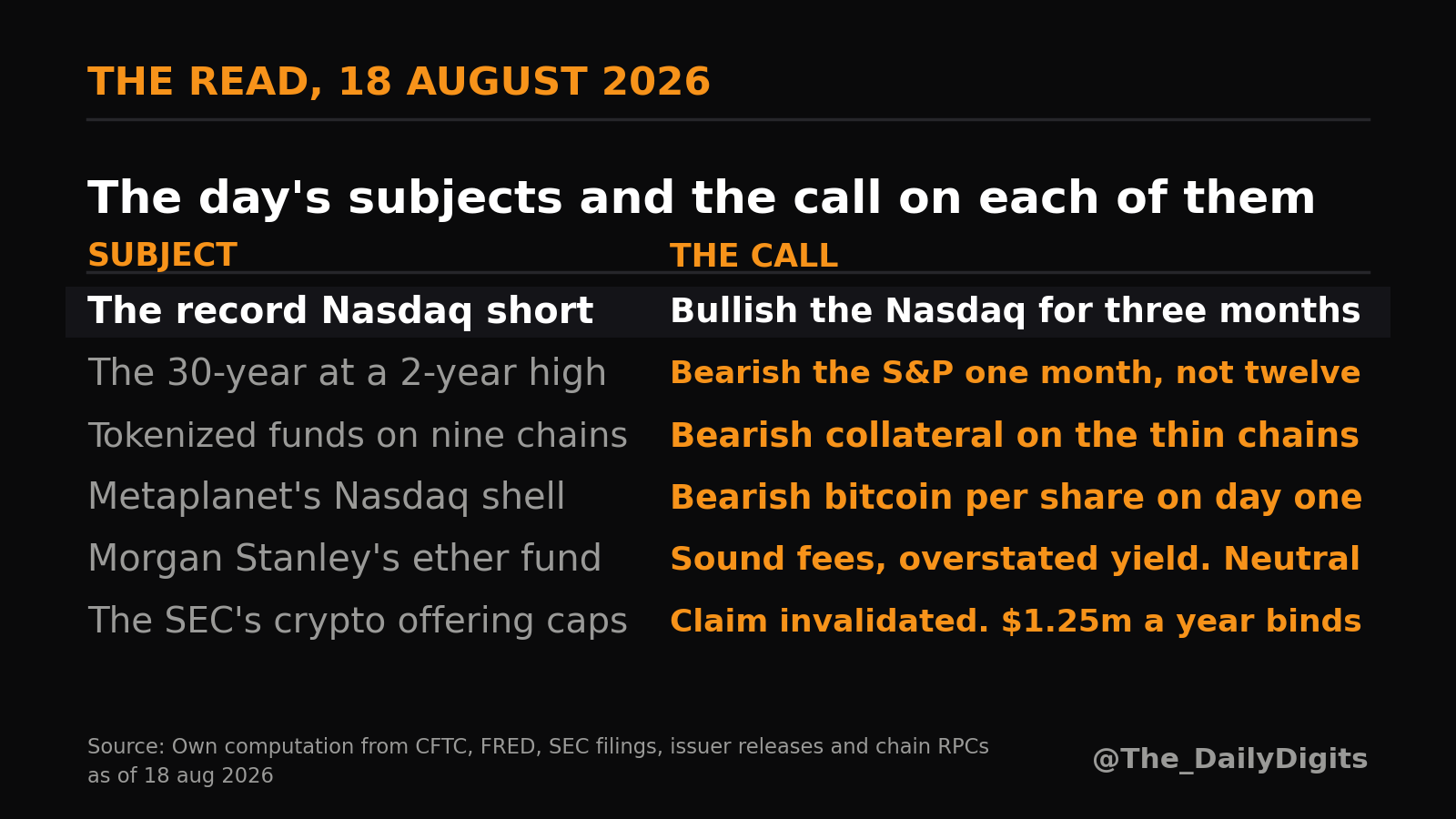 THE READ, 18 AUGUST 2026

The day's subjects and the call on each of them

| SUBJECT | THE CALL |
|---|---|
| The record Nasdaq short | Bullish the Nasdaq for three months |
| The 30-year at a 2-year high | Bearish the S&P one month, not twelve |
| Tokenized funds on nine chains | Bearish collateral on the thin chains |
| Metaplanet's Nasdaq shell | Bearish bitcoin per share on day one |
| Morgan Stanley's ether fund | Sound fees, overstated yield. Neutral |
| The SEC's crypto offering caps | Claim invalidated. $1.25m a year binds |

Source: Own computation from CFTC, FRED, SEC filings, issuer releases and chain RPCs as of 18 aug 2026

@The_DailyDigits